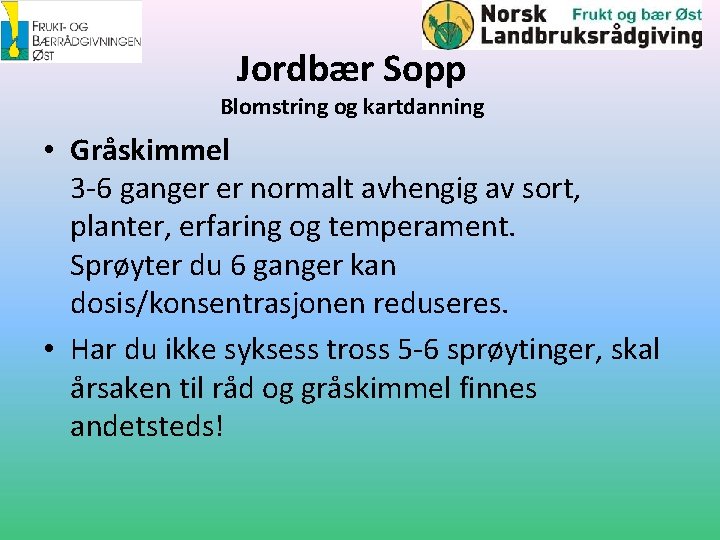 FRUKT- OG BÆRRÅDGIVNINGEN ØST

Norsk Landbruksrådgiving Frukt og bær Øst

Jordbær Sopp

Blomstring og kartdanning

• Gråskimmel
3-6 ganger er normalt avhengig av sort, planter, erfaring og temperament. Sprøyter du 6 ganger kan dosis/konsentrasjonen reduseres.

• Har du ikke syksess tross 5-6 sprøytinger, skal årsaken til råd og gråskimmel finnes andetsteds!